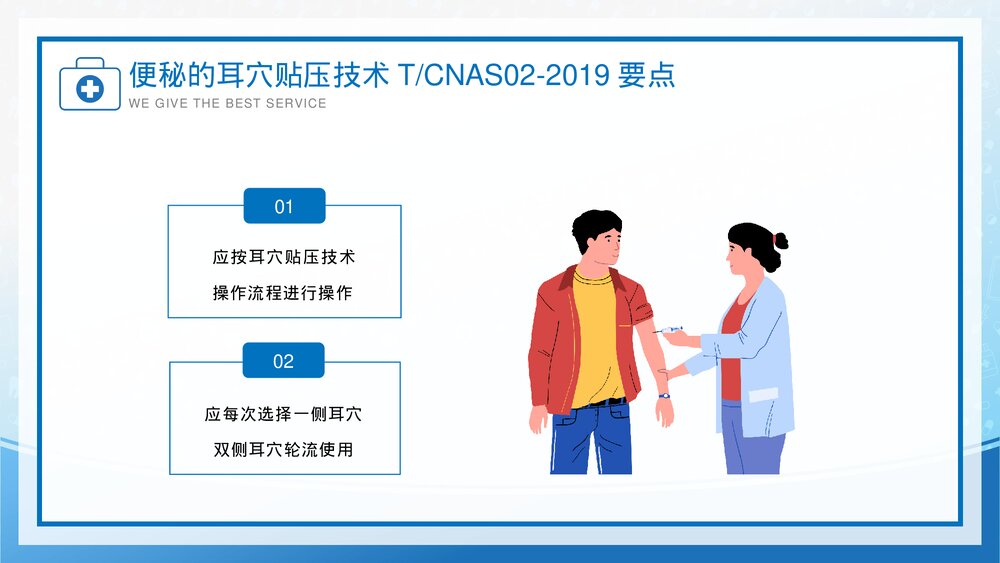 便秘的耳穴贴压技术 T/CNAS02-2019 要点
WE GIVE THE BEST SERVICE

01

应按耳穴贴压技术
操作流程进行操作

02

应每次选择一侧耳穴
双侧耳穴轮流使用